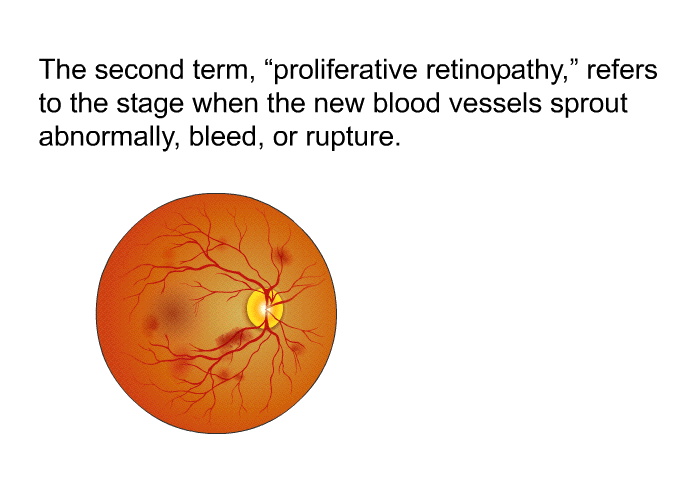 The second term, “proliferative retinopathy,” refers to the stage when the new blood vessels sprout abnormally, bleed, or rupture.